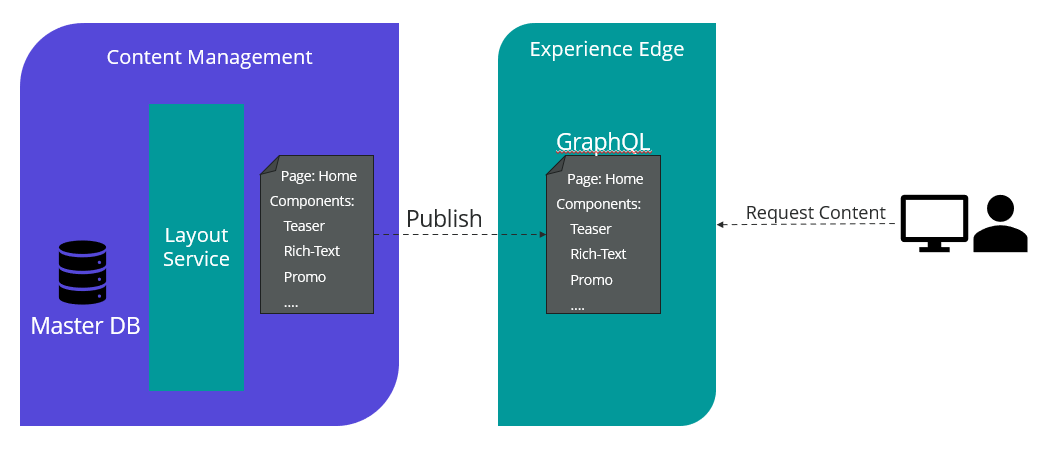 Content Management

Master DB

Layout Service

Page: Home
Components:
Teaser
Rich-Text
Promo
....

Publish

Experience Edge

GraphQL

Page: Home
Components:
Teaser
Rich-Text
Promo
....

Request Content